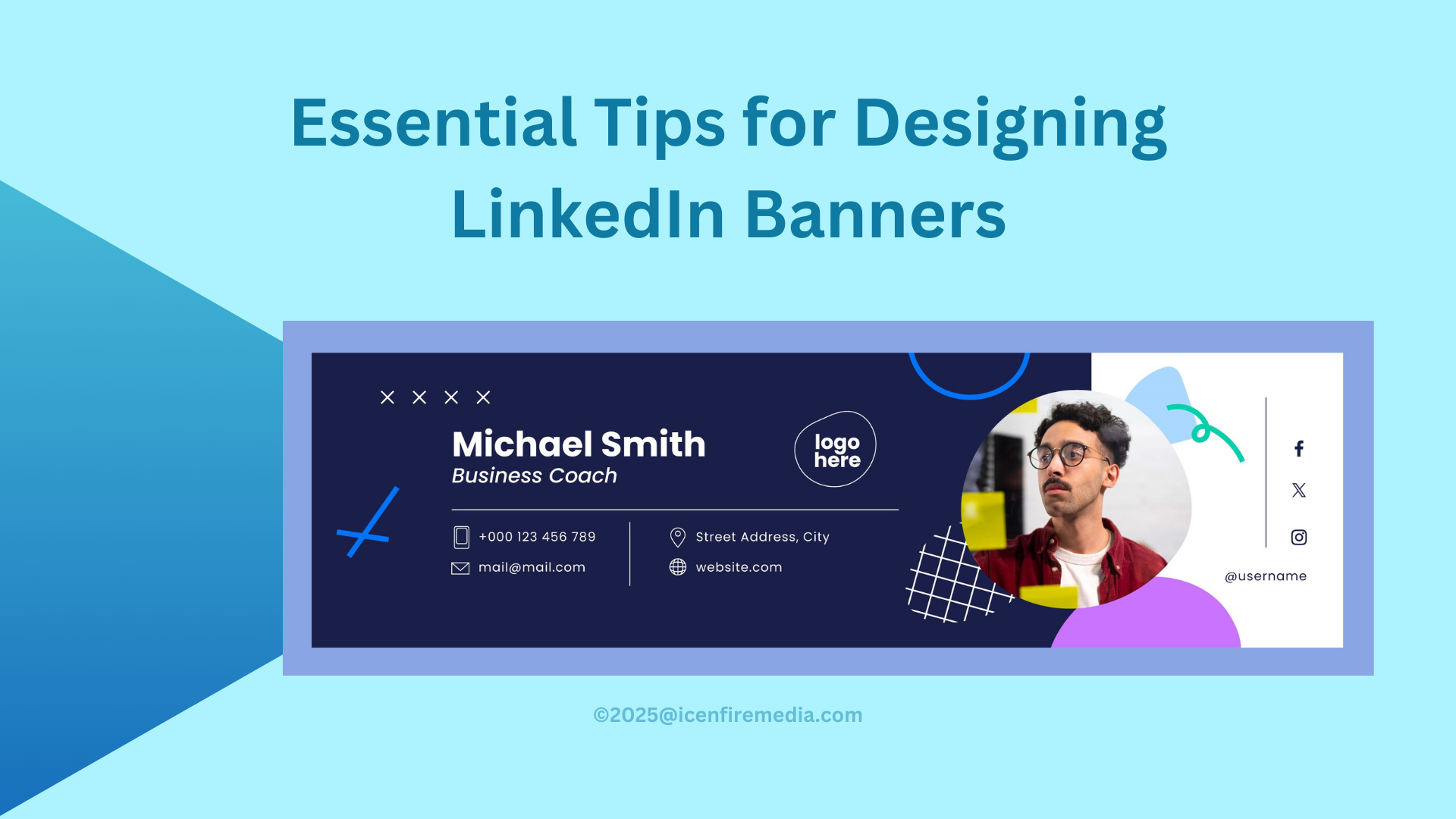 Essential Tips for Designing LinkedIn Banners

Michael Smith
Business Coach

logo here

+000 123 456 789
mail@mail.com

Street Address, City
website.com

@username

©2025@icenfiremedia.com